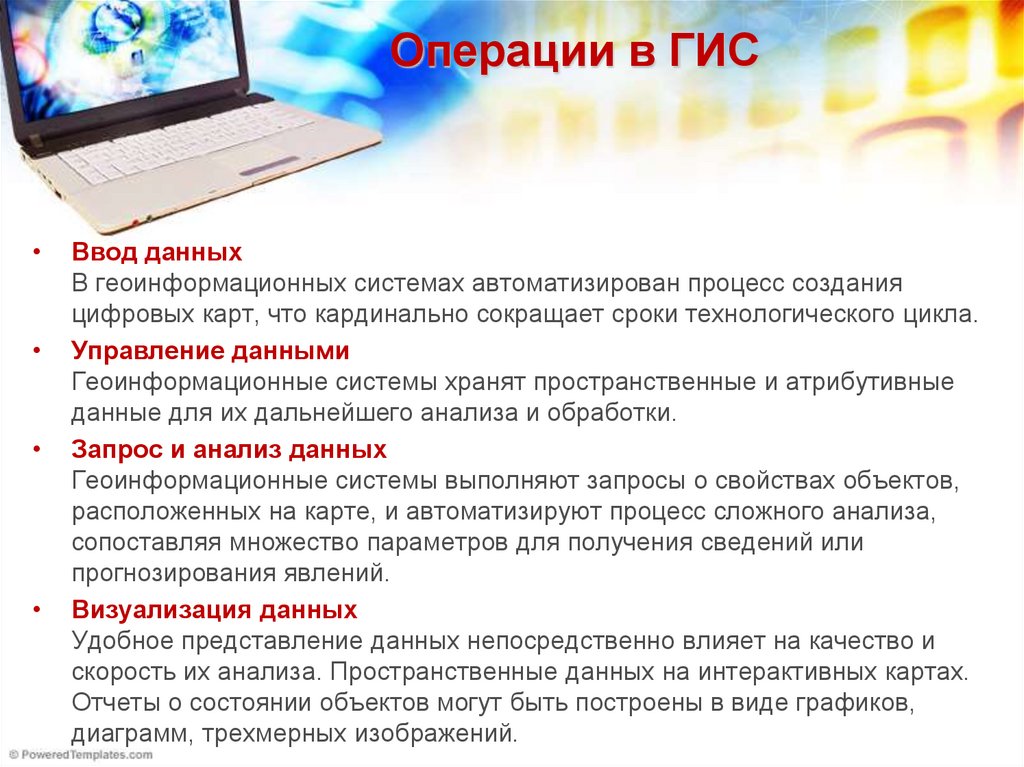 Операции в ГИС

• Ввод данных
В геоинформационных системах автоматизирован процесс создания цифровых карт, что кардинально сокращает сроки технологического цикла.

• Управление данными
Геоинформационные системы хранят пространственные и атрибутивные данные для их дальнейшего анализа и обработки.

• Запрос и анализ данных
Геоинформационные системы выполняют запросы о свойствах объектов, расположенных на карте, и автоматизируют процесс сложного анализа, сопоставляя множество параметров для получения сведений или прогнозирования явлений.

• Визуализация данных
Удобное представление данных непосредственно влияет на качество и скорость их анализа. Пространственные данных на интерактивных картах. Отчеты о состоянии объектов могут быть построены в виде графиков, диаграмм, трехмерных изображений.

PoweredTemplates.com